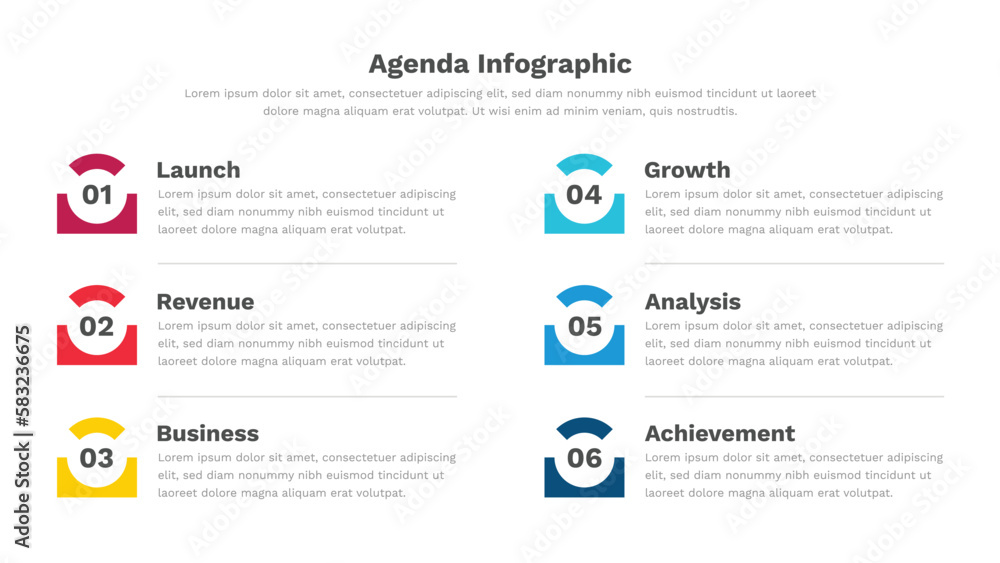 Agenda Infographic

Lorem ipsum dolor sit amet, consectetuer adipiscing elit, sed diam nonummy nibh euismod tincidunt ut laoreet dolore magna aliquam erat volutpat. Ut wisi enim ad minim veniam, quis nostrudtis.

01

Launch

Lorem ipsum dolor sit amet, consectetuer adipiscing elit, sed diam nonummy nibh euismod tincidunt ut laoreet dolore magna aliquam erat volutpat.

02

Revenue

Lorem ipsum dolor sit amet, consectetuer adipiscing elit, sed diam nonummy nibh euismod tincidunt ut laoreet dolore magna aliquam erat volutpat.

03

Business

Lorem ipsum dolor sit amet, consectetuer adipiscing elit, sed diam nonummy nibh euismod tincidunt ut laoreet dolore magna aliquam erat volutpat.

04

Growth

Lorem ipsum dolor sit amet, consectetuer adipiscing elit, sed diam nonummy nibh euismod tincidunt ut laoreet dolore magna aliquam erat volutpat.

05

Analysis

Lorem ipsum dolor sit amet, consectetuer adipiscing elit, sed diam nonummy nibh euismod tincidunt ut laoreet dolore magna aliquam erat volutpat.

06

Achievement

Lorem ipsum dolor sit amet, consectetuer adipiscing elit, sed diam nonummy nibh euismod tincidunt ut laoreet dolore magna aliquam erat volutpat.

Adobe Stock | #583236675